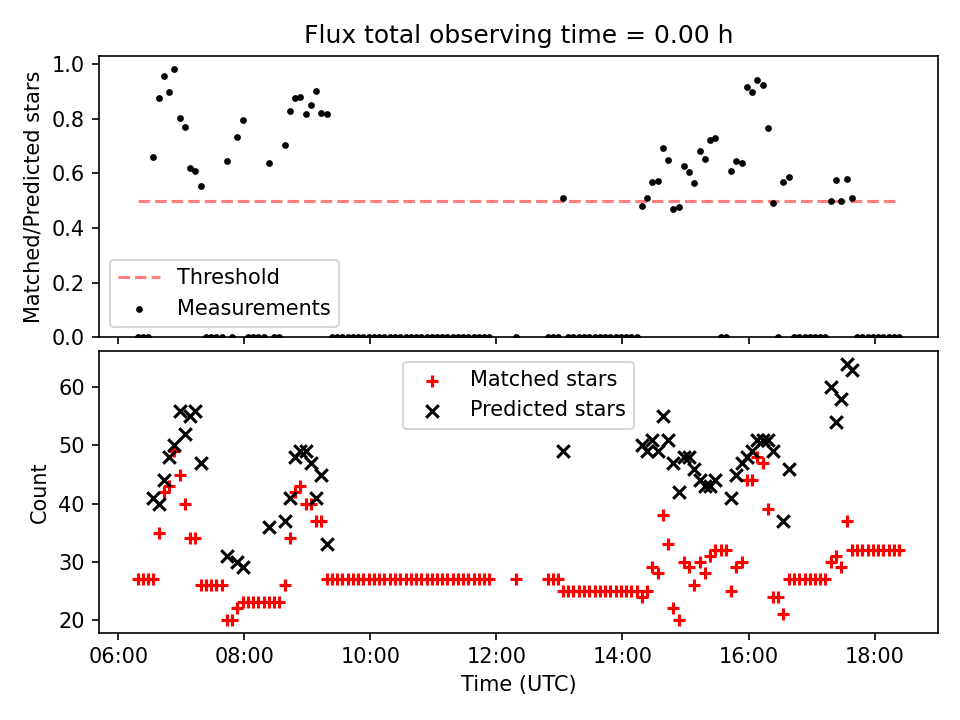 Flux total observing time = 0.00 h

Matched/Predicted stars

1.0
0.8
0.6
0.4
0.2
0.0

Threshold
Measurements

Count

60
50
40
30
20

Matched stars
Predicted stars

06:00
08:00
10:00
12:00
14:00
16:00
18:00

Time (UTC)